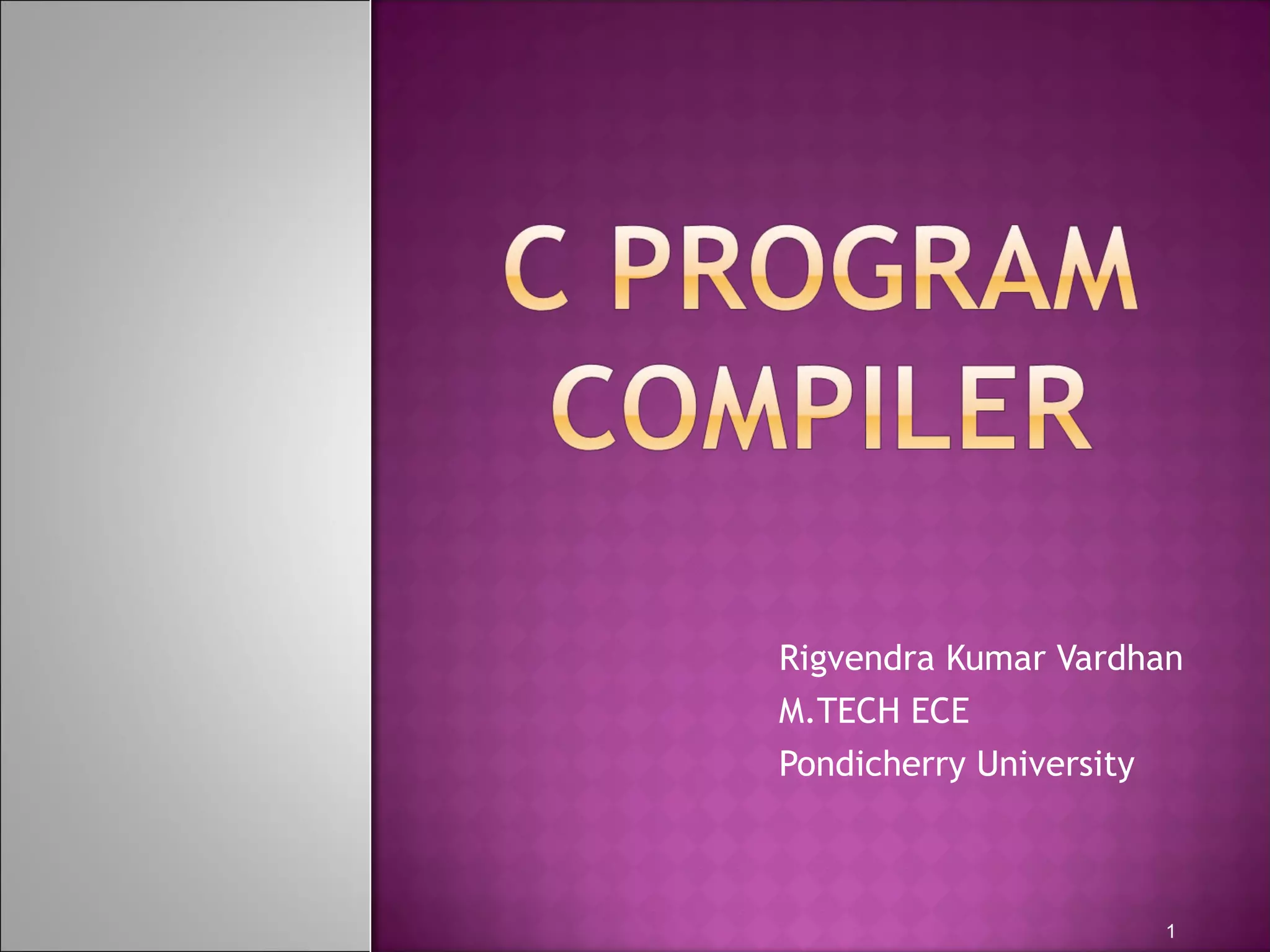 C PROGRAM COMPILER

Rigvendra Kumar Vardhan
M.TECH ECE
Pondicherry University

1